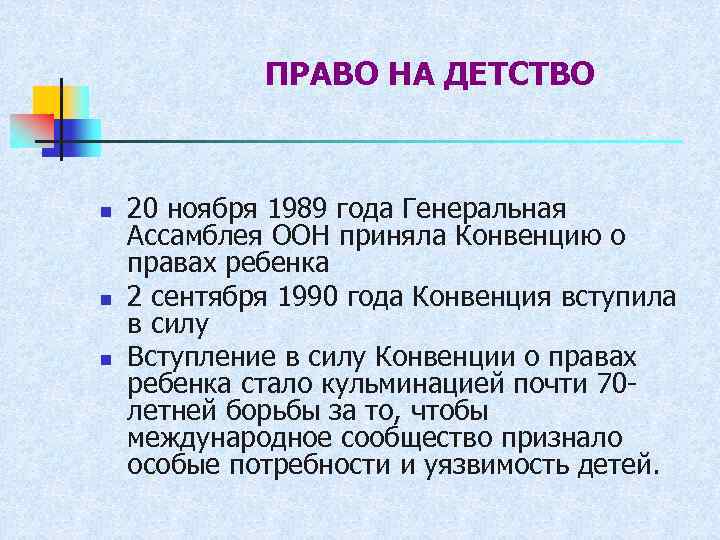 ПРАВО НА ДЕТСТВО

- 20 ноября 1989 года Генеральная Ассамблея ООН приняла Конвенцию о правах ребенка
- 2 сентября 1990 года Конвенция вступила в силу
- Вступление в силу Конвенции о правах ребенка стало кульминацией почти 70-летней борьбы за то, чтобы международное сообщество признало особые потребности и уязвимость детей.